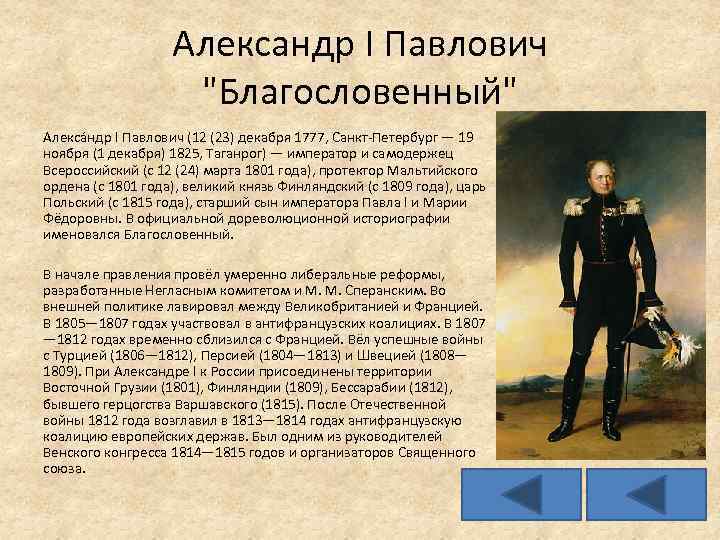 Александр I Павлович "Благословенный"

Алекса́ндр I Павлович (12 (23) декабря 1777, Санкт-Петербург — 19 ноября (1 декабря) 1825, Таганрог) — император и самодержец Всероссийский (с 12 (24) марта 1801 года), протектор Мальтийского ордена (с 1801 года), великий князь Финляндский (с 1809 года), царь Польский (с 1815 года), старший сын императора Павла I и Марии Фёдоровны. В официальной дореволюционной историографии именовался Благословенный.

В начале правления провёл умеренно либеральные реформы, разработанные Негласным комитетом и М. М. Сперанским. Во внешней политике лавировал между Великобританией и Францией. В 1805—1807 годах участвовал в антифранцузских коалициях. В 1807—1812 годах временно сблизился с Францией. Вёл успешные войны с Турцией (1806—1812), Персией (1804—1813) и Швецией (1808—1809). При Александре I к России присоединены территории Восточной Грузии (1801), Финляндии (1809), Бессарабии (1812), бывшего герцогства Варшавского (1815). После Отечественной войны 1812 года возглавил в 1813—1814 годах антифранцузскую коалицию европейских держав. Был одним из руководителей Венского конгресса 1814—1815 годов и организаторов Священного союза.